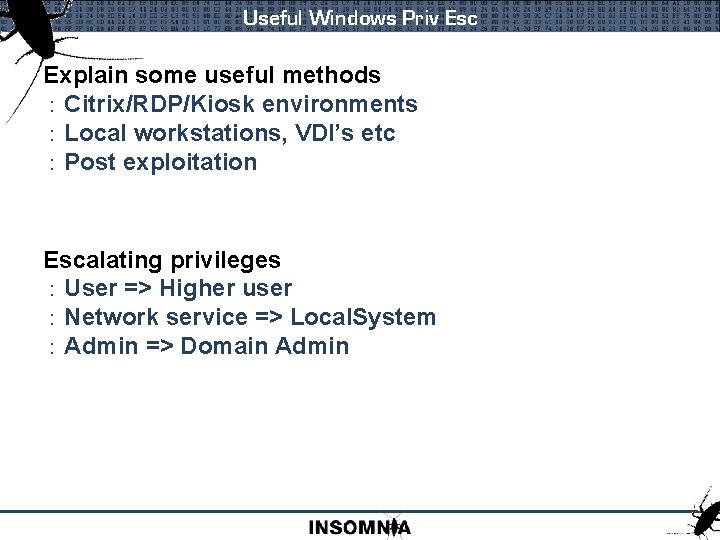 Useful Windows Priv Esc

Explain some useful methods
: Citrix/RDP/Kiosk environments
: Local workstations, VDI's etc
: Post exploitation

Escalating privileges
: User => Higher user
: Network service => LocalSystem
: Admin => Domain Admin

INSOMNIA